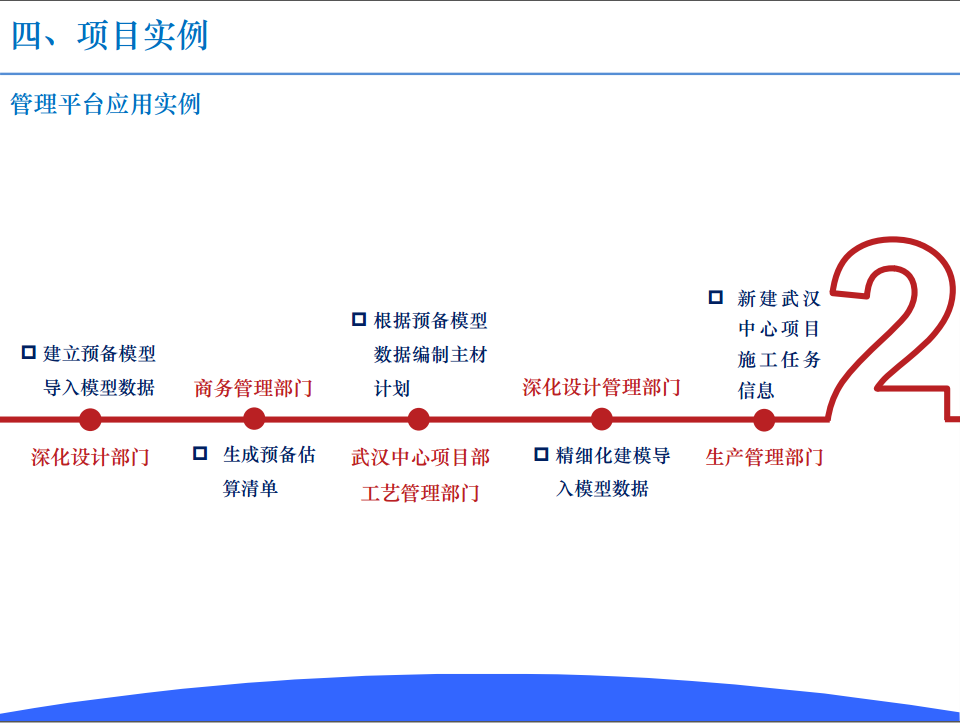 四、项目实例

管理平台应用实例

□ 建立预备模型导入模型数据

深化设计部门

商务管理部门

□ 生成预备估算清单

□ 根据预备模型数据编制主材计划

武汉中心项目部工艺管理部门

深化设计管理部门

□ 精细化建模导入模型数据

□ 新建武汉中心项目施工任务信息

生产管理部门

2